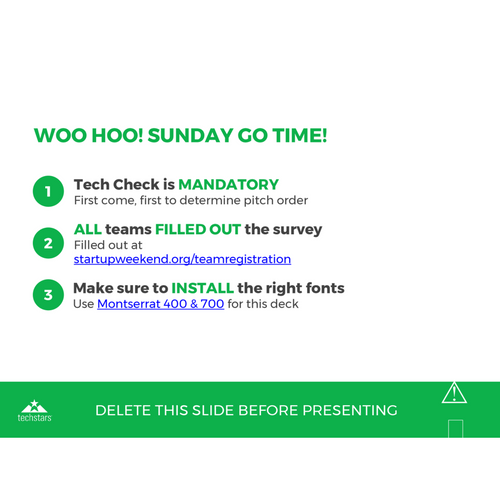 WOO HOO! SUNDAY GO TIME!

1 Tech Check is MANDATORY
First come, first to determine pitch order

2 ALL teams FILLED OUT the survey
Filled out at startupweekend.org/teamregistration

3 Make sure to INSTALL the right fonts
Use Montserrat 400 & 700 for this deck

techstars

DELETE THIS SLIDE BEFORE PRESENTING